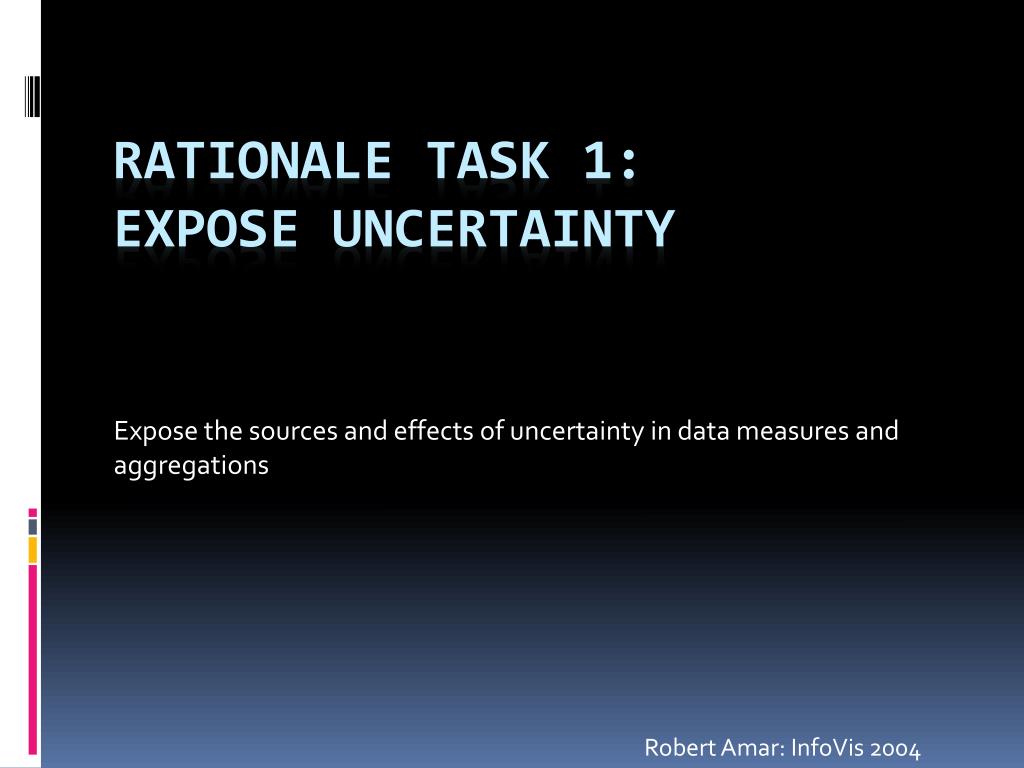 RATIONALE TASK 1:
EXPOSE UNCERTAINTY

Expose the sources and effects of uncertainty in data measures and aggregations

Robert Amar: InfoVis 2004